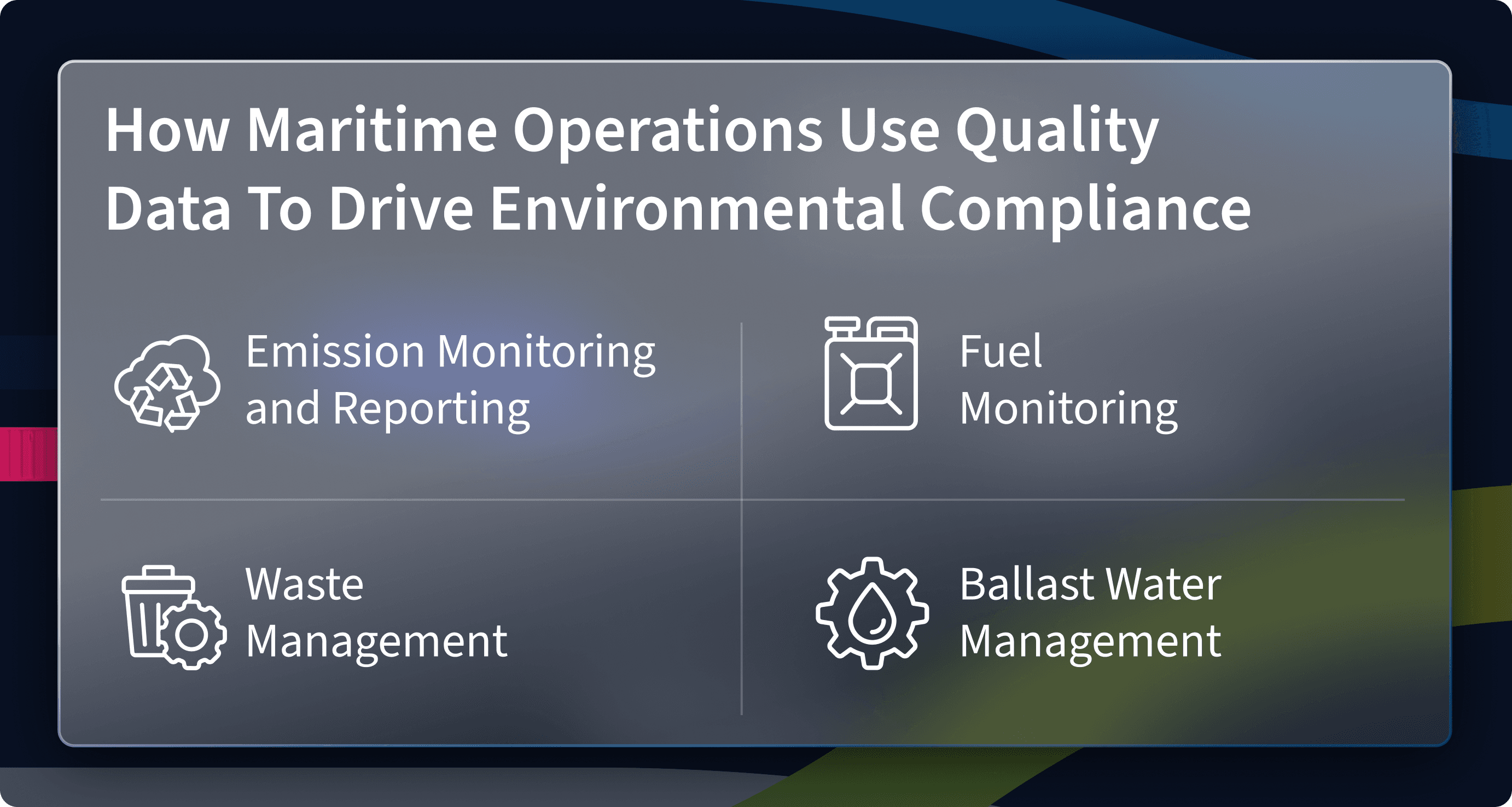 How Maritime Operations Use Quality Data To Drive Environmental Compliance

Emission Monitoring and Reporting

Fuel Monitoring

Waste Management

Ballast Water Management